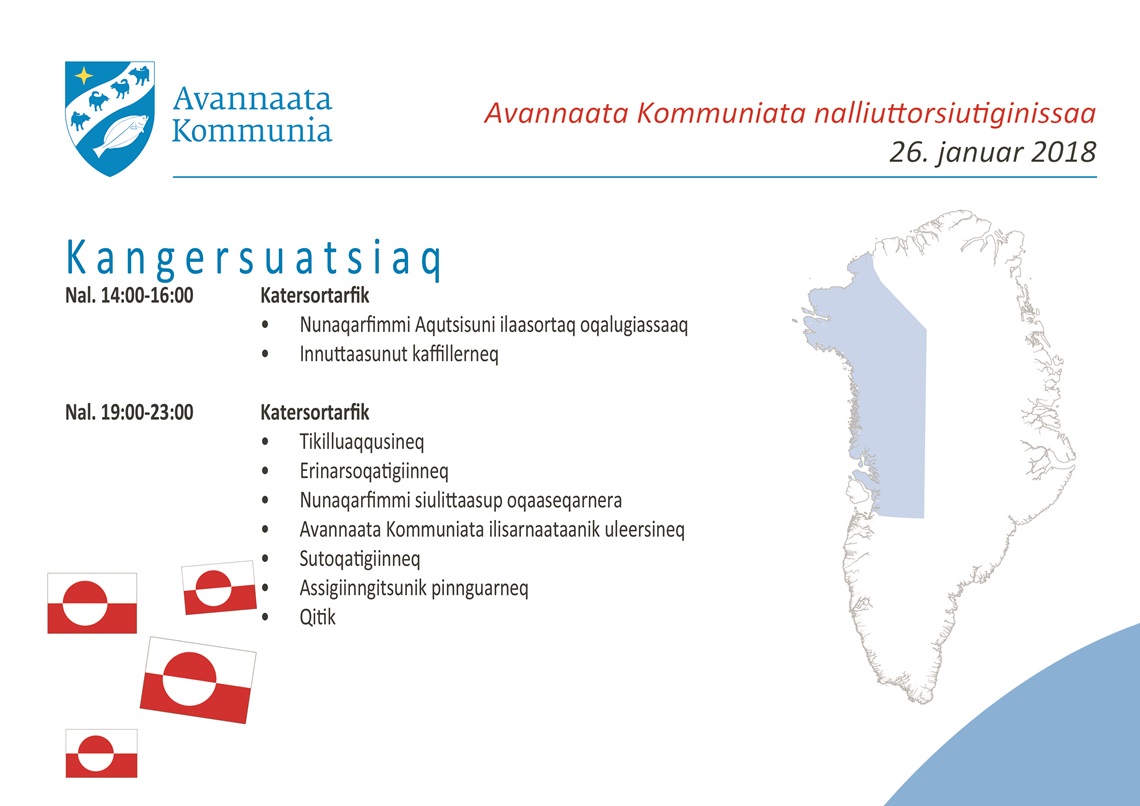 Avannaata Kommunia

Avannaata Kommuniata nalliuttorsiutiginissaa
26. januar 2018

Kangersuatsiaq

Nal. 14:00-16:00 Katersortarfik
• Nunaqarfimmi Aqutsisuni ilaasortaq oqalugiassaaq
• Innuttaasunut kaffillerneq

Nal. 19:00-23:00 Katersortarfik
• Tikilluaqqusineq
• Erinarsoqatigiinneq
• Nunaqarfimmi siulittaasup oqaaseqarnera
• Avannaata Kommuniata ilisarnaataanik uleersineq
• Sutoqatigiinneq
• Assigiinngitsunik pinnguarneq
• Qitik